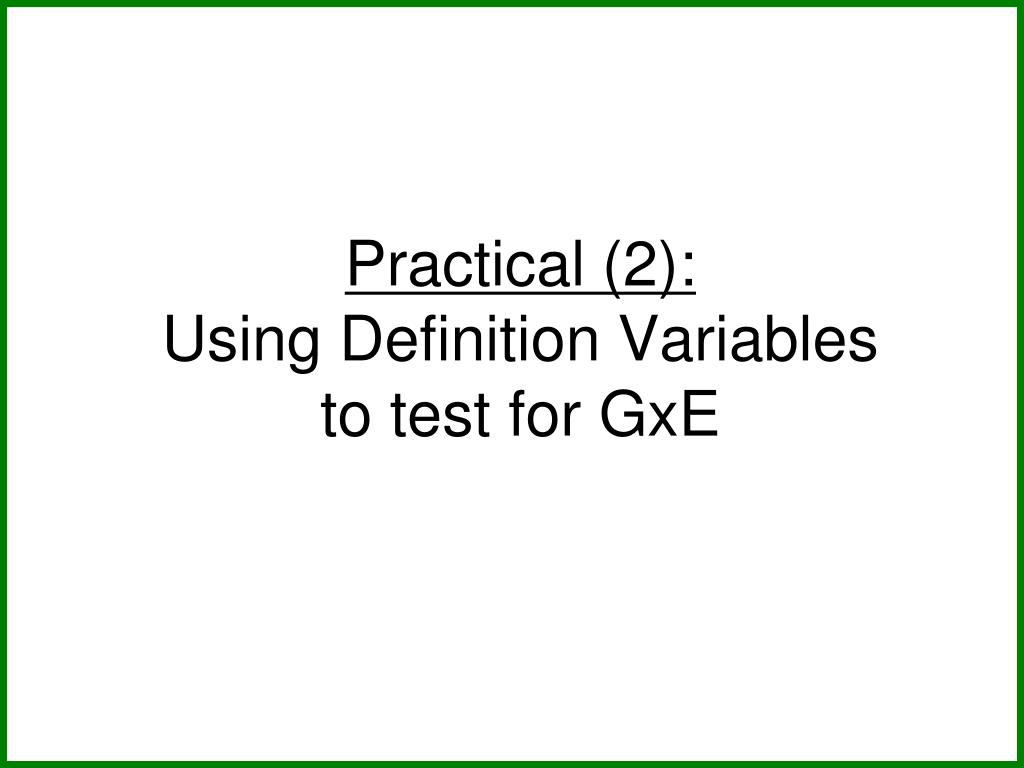 Practical (2):
Using Definition Variables to test for GxE